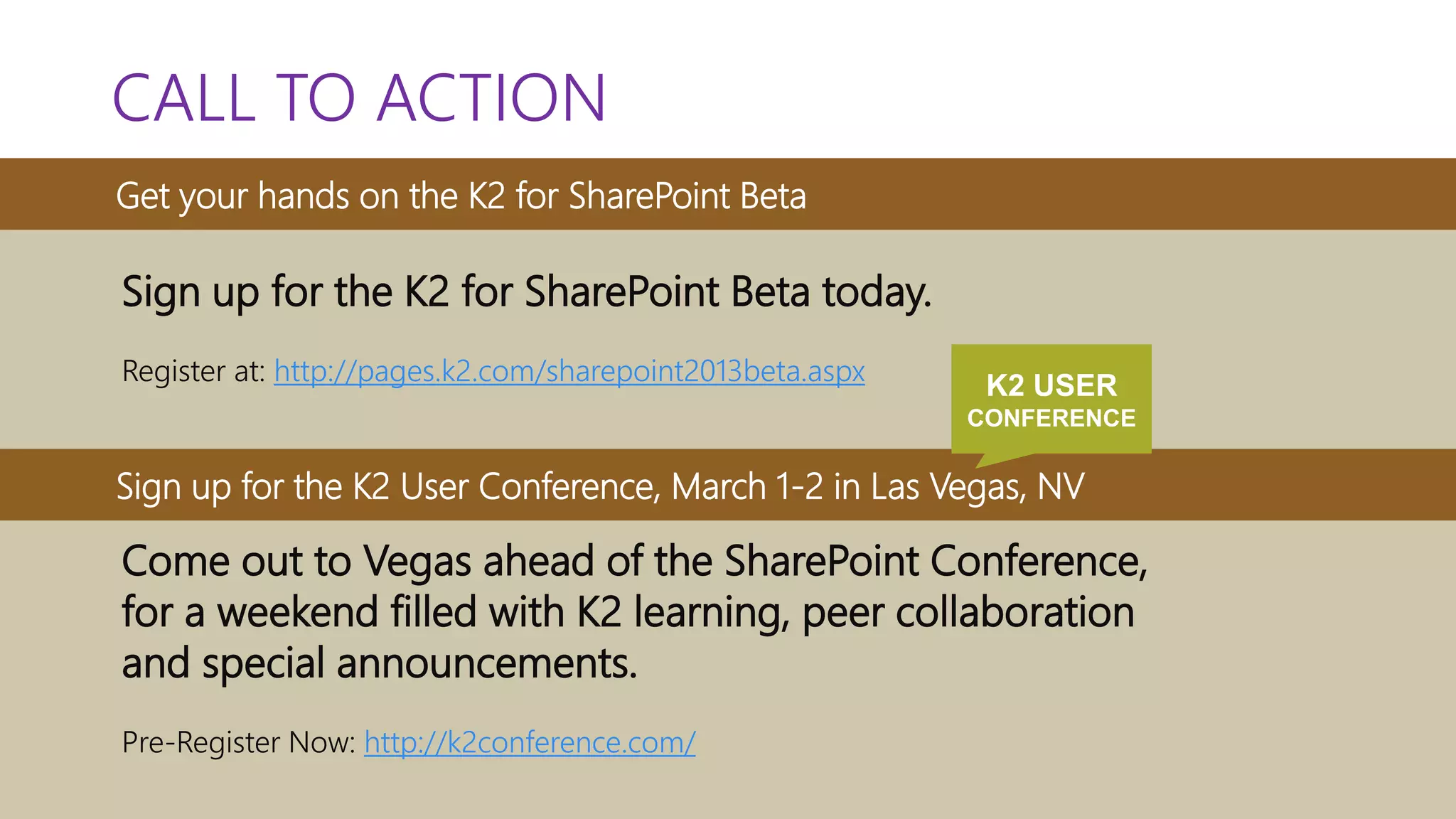 CALL TO ACTION

Get your hands on the K2 for SharePoint Beta

Sign up for the K2 for SharePoint Beta today.

Register at: http://pages.k2.com/sharepoint2013beta.aspx

K2 USER CONFERENCE

Sign up for the K2 User Conference, March 1-2 in Las Vegas, NV

Come out to Vegas ahead of the SharePoint Conference, for a weekend filled with K2 learning, peer collaboration and special announcements.

Pre-Register Now: http://k2conference.com/